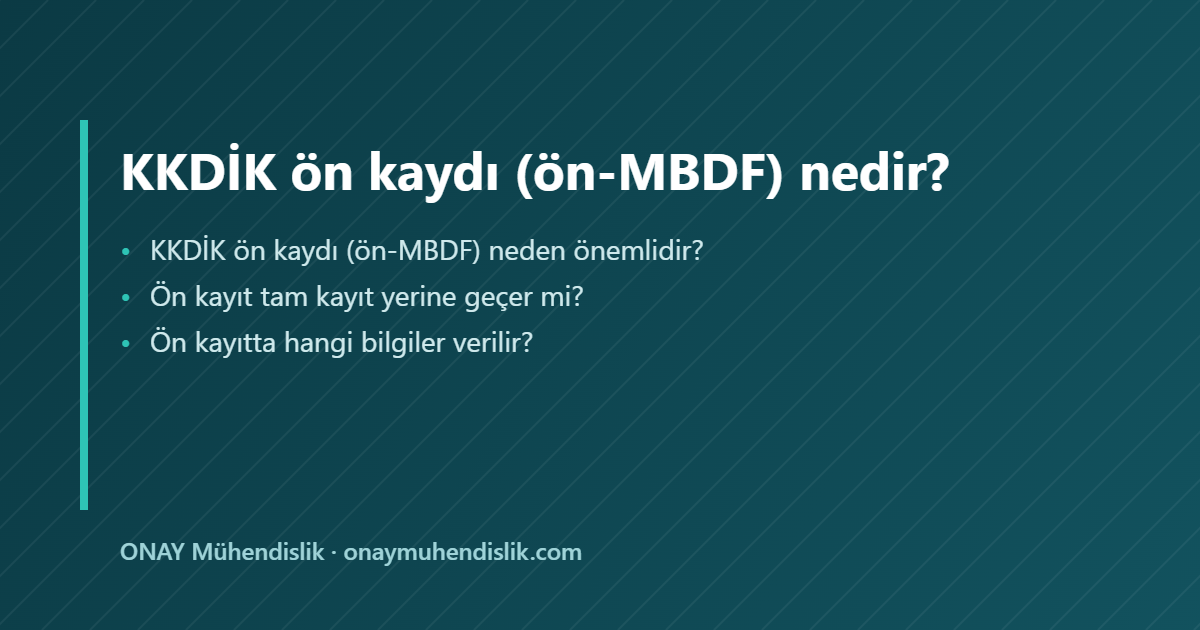 KKDİK ön kaydı (ön-MBDF) nedir?

• KKDİK ön kaydı (ön-MBDF) neden önemlidir?
• Ön kayıt tam kayıt yerine geçer mi?
• Ön kayıtta hangi bilgiler verilir?

ONAY Mühendislik · onaymuhendislik.com